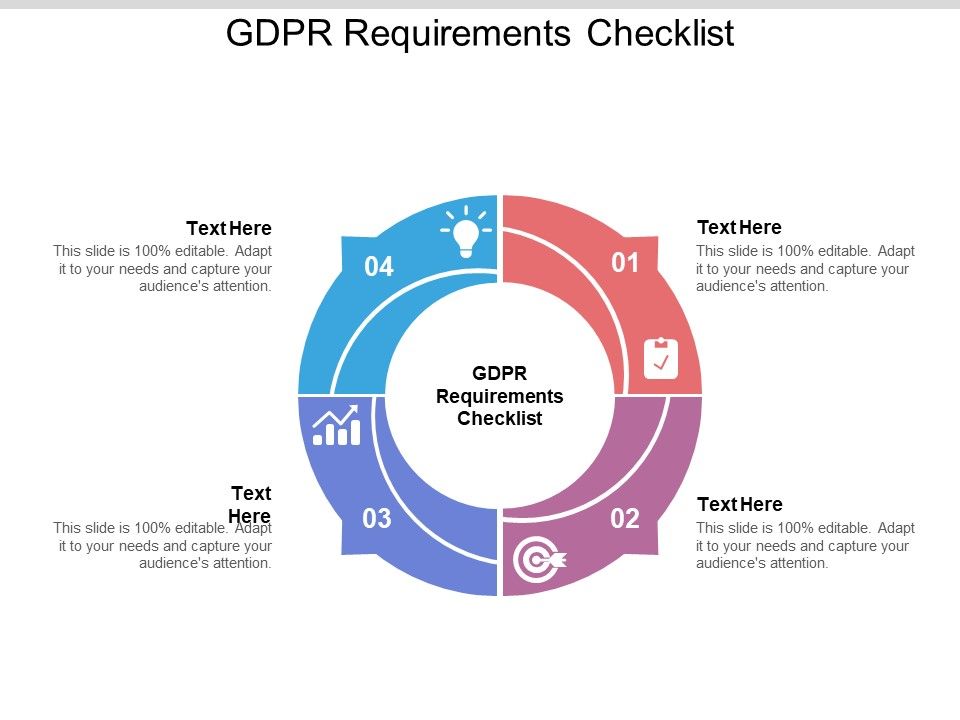 GDPR Requirements Checklist

Text Here
This slide is 100% editable. Adapt it to your needs and capture your audience's attention.

04

01

Text Here
This slide is 100% editable. Adapt it to your needs and capture your audience's attention.

GDPR Requirements Checklist

Text Here
This slide is 100% editable. Adapt it to your needs and capture your audience's attention.

03

02

Text Here
This slide is 100% editable. Adapt it to your needs and capture your audience's attention.